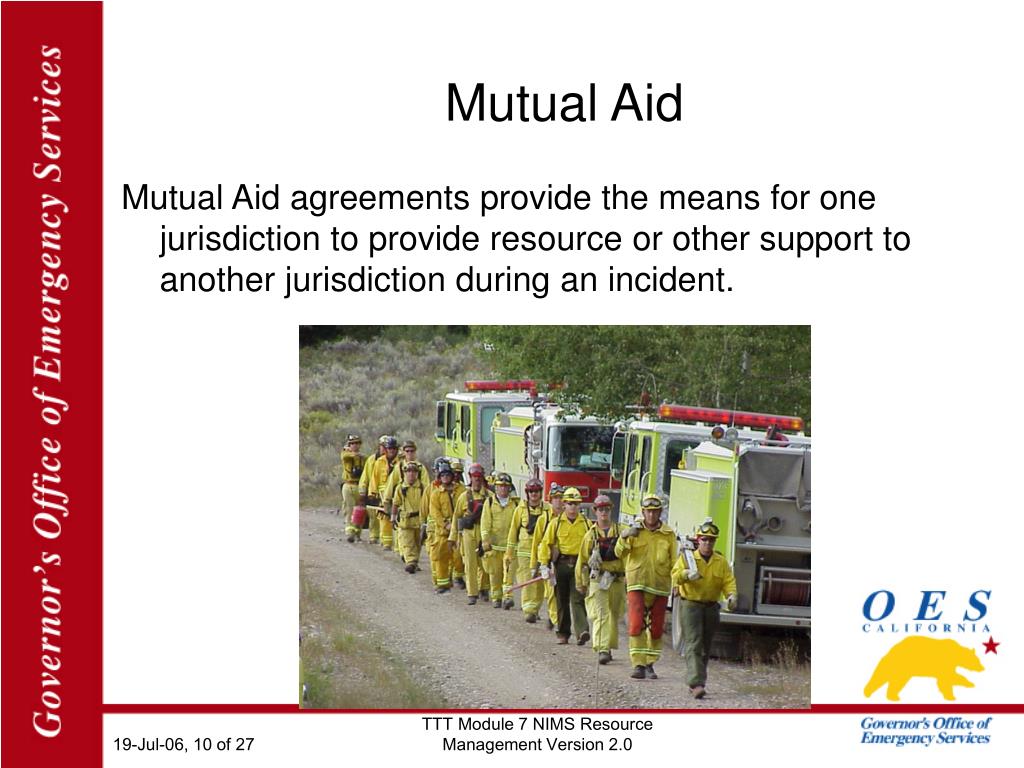 Governor's Office of Emergency Services

Mutual Aid

Mutual Aid agreements provide the means for one jurisdiction to provide resource or other support to another jurisdiction during an incident.

OES
CALIFORNIA

19-Jul-06, 10 of 27

TTT Module 7 NIMS Resource Management Version 2.0

Governor's Office of Emergency Services